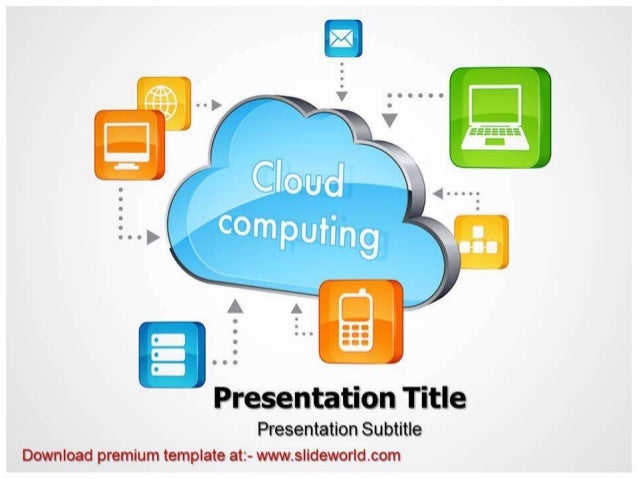 Cloud computing

Presentation Title

Presentation Subtitle

Download premium template at:- www.slideworld.com